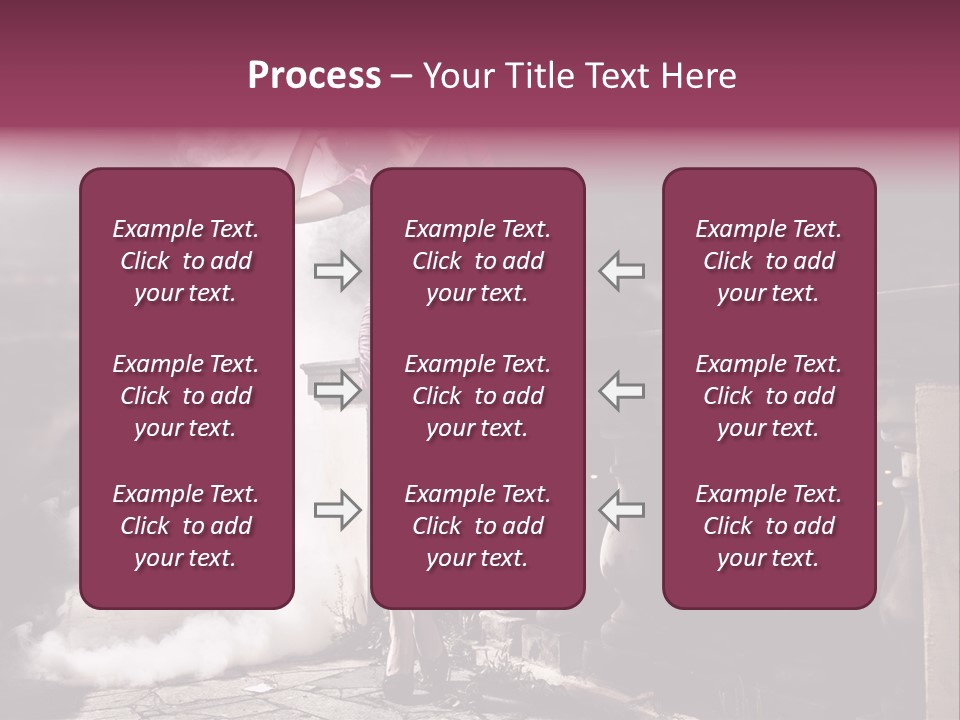 Process – Your Title Text Here

Example Text. Click to add your text.

Example Text. Click to add your text.

Example Text. Click to add your text.

Example Text. Click to add your text.

Example Text. Click to add your text.

Example Text. Click to add your text.

Example Text. Click to add your text.

Example Text. Click to add your text.

Example Text. Click to add your text.